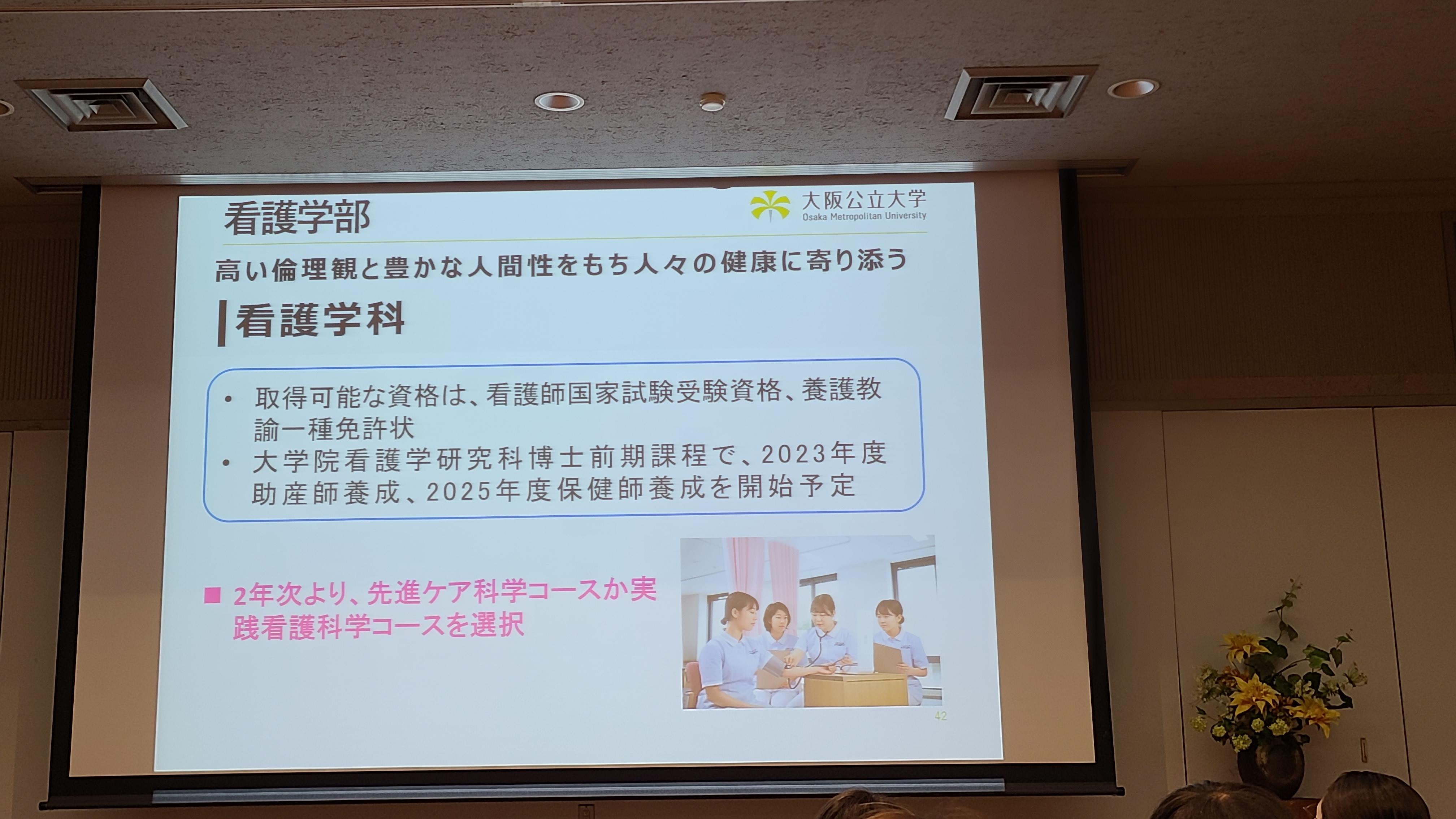 看護学部

大阪公立大学
Osaka Metropolitan University

高い倫理観と豊かな人間性をもち人々の健康に寄り添う

看護学科

• 取得可能な資格は、看護師国家試験受験資格、養護教諭一種免許状
• 大学院看護学研究科博士前期課程で、2023年度助産師養成、2025年度保健師養成を開始予定

■ 2年次より、先進ケア科学コースか実践看護科学コースを選択

42